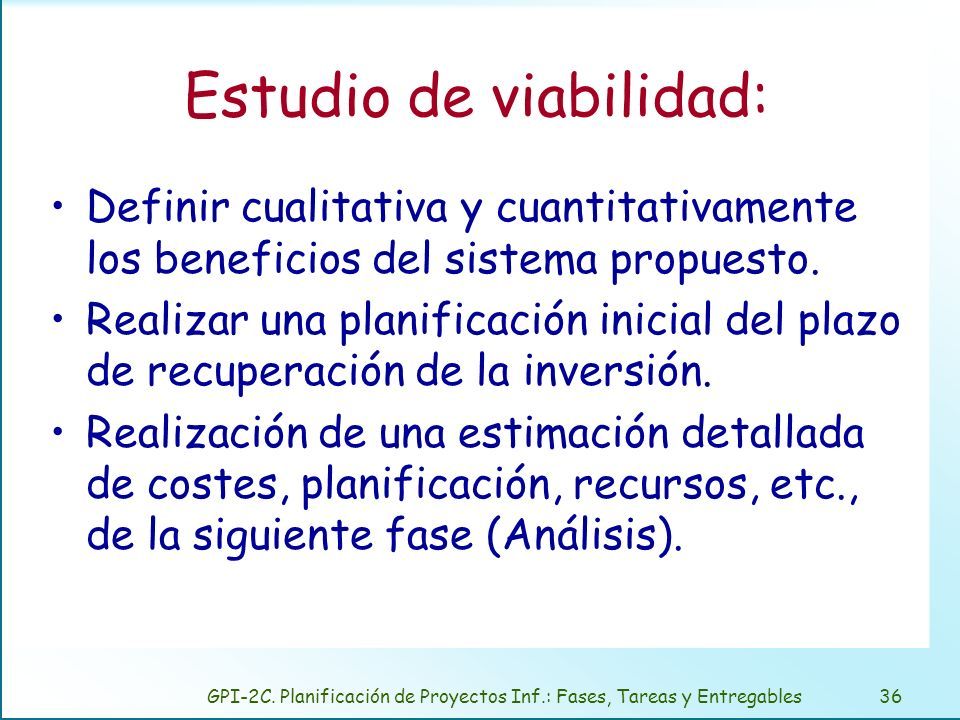 Estudio de viabilidad:

• Definir cualitativa y cuantitativamente los beneficios del sistema propuesto.

• Realizar una planificación inicial del plazo de recuperación de la inversión.

• Realización de una estimación detallada de costes, planificación, recursos, etc., de la siguiente fase (Análisis).

GPI-2C. Planificación de Proyectos Inf.: Fases, Tareas y Entregables 36